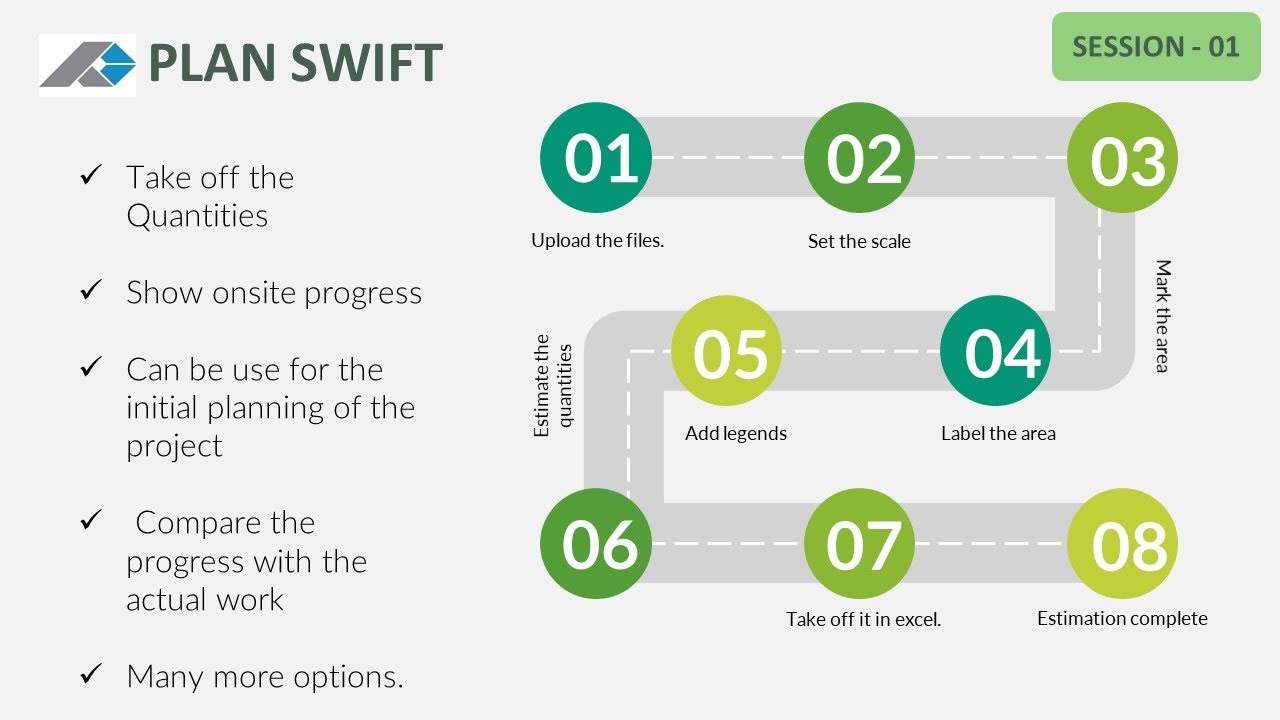 PLAN SWIFT

SESSION - 01

✓ Take off the Quantities

✓ Show onsite progress

✓ Can be use for the initial planning of the project

✓ Compare the progress with the actual work

✓ Many more options.

01
Upload the files.

02
Set the scale

03
Mark the area

04
Label the area

05
Add legends

Estimate the quantities

06

07
Take off it in excel.

08
Estimation complete